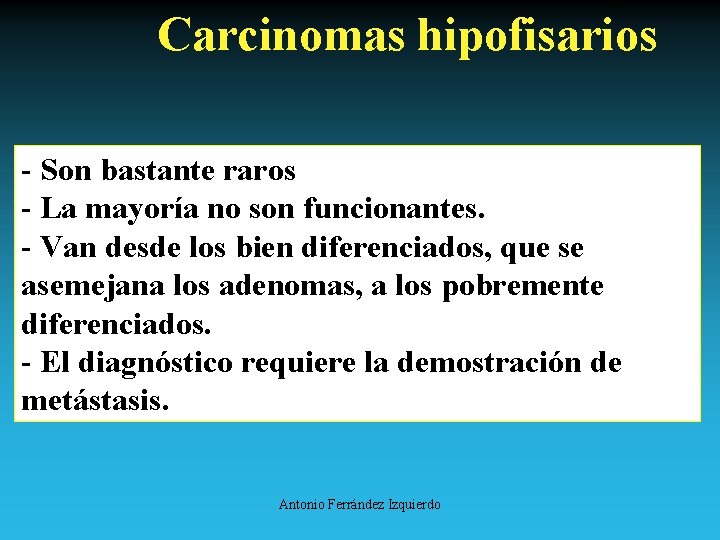 Carcinomas hipofisarios

- Son bastante raros
- La mayoría no son funcionantes.
- Van desde los bien diferenciados, que se asemejana los adenomas, a los pobremente diferenciados.
- El diagnóstico requiere la demostración de metástasis.

Antonio Ferrández Izquierdo